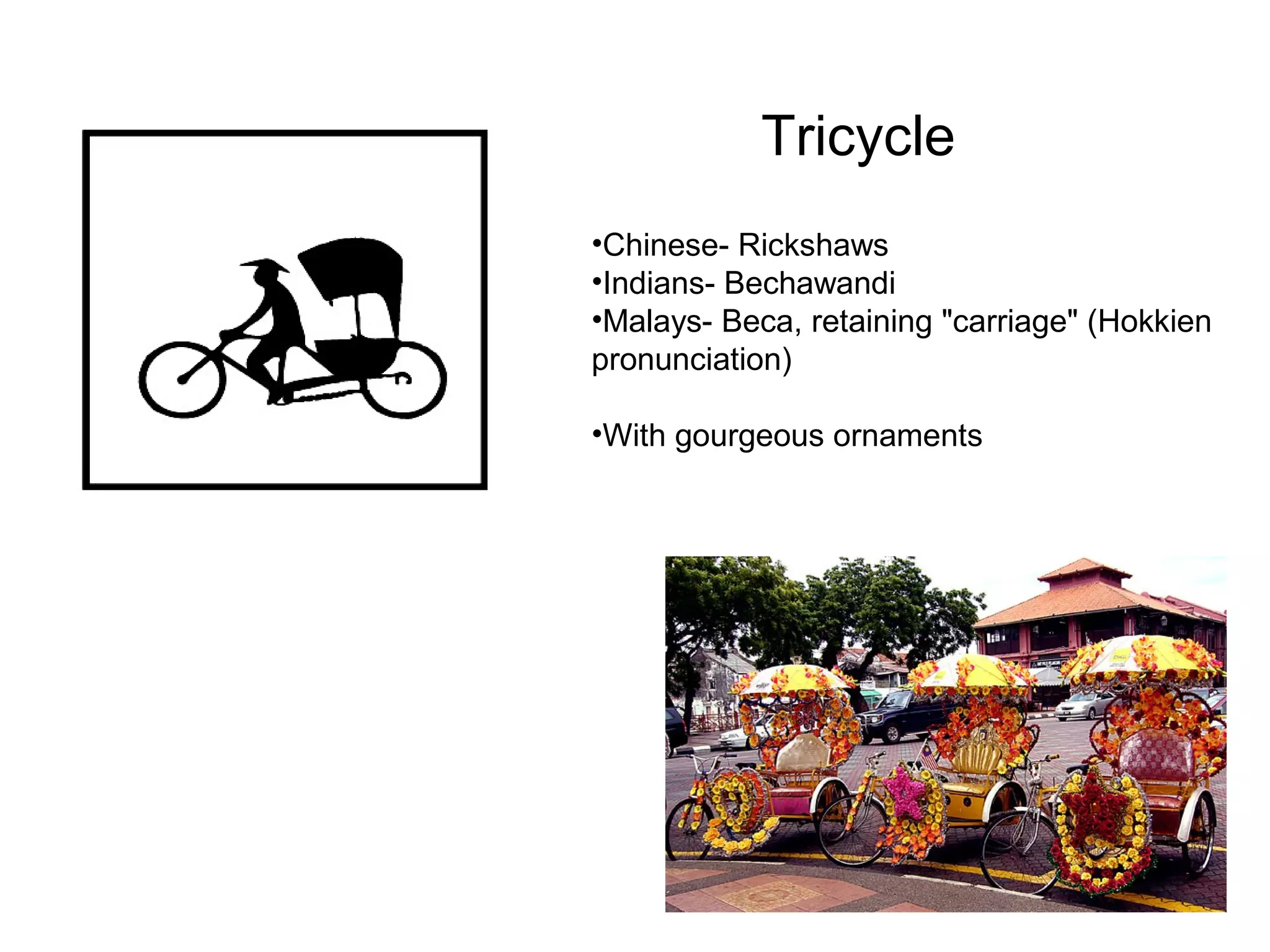 Tricycle

•Chinese- Rickshaws
•Indians- Bechawandi
•Malays- Beca, retaining "carriage" (Hokkien pronunciation)

•With gourgeous ornaments